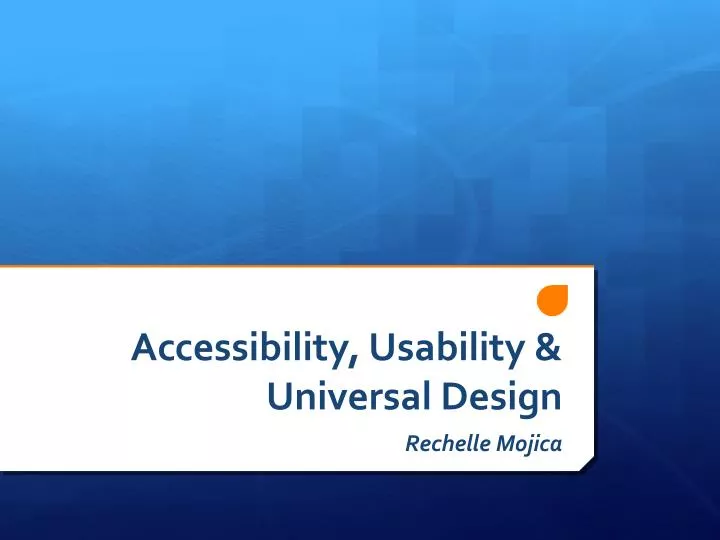 Accessibility, Usability & Universal Design

Rechelle Mojica